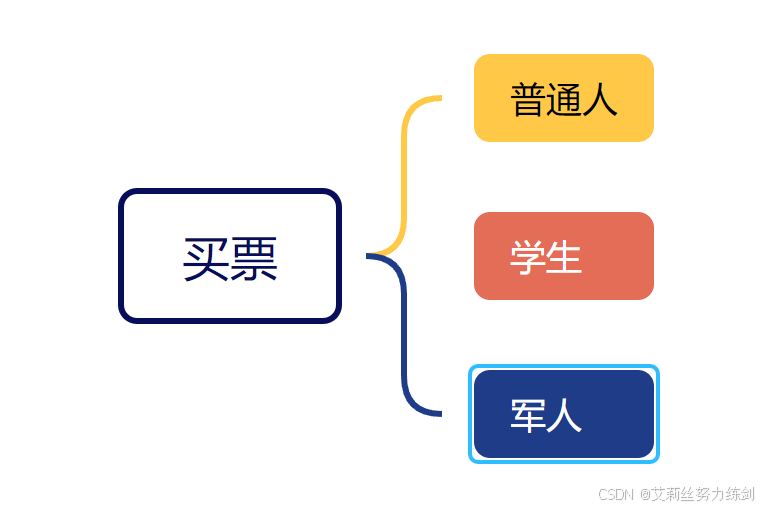 买票

普通人

学生

军人

CSDN @艾莉丝努力练剑